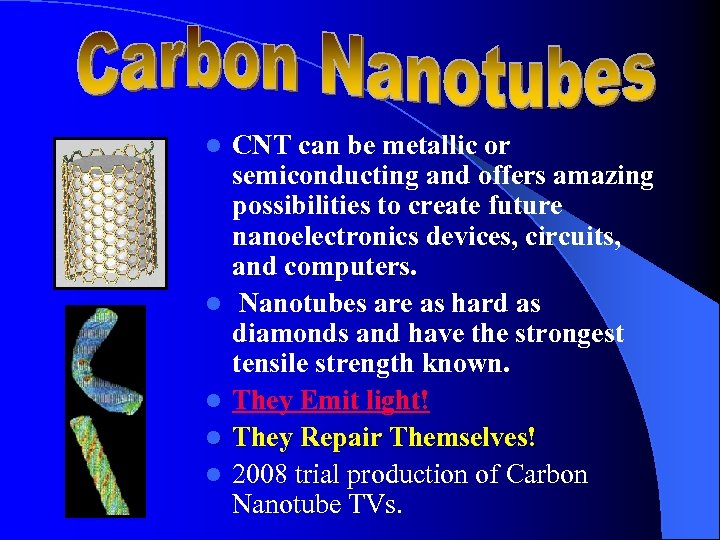 Carbon Nanotubes

- CNT can be metallic or semiconducting and offers amazing possibilities to create future nanoelectronics devices, circuits, and computers.
- Nanotubes are as hard as diamonds and have the strongest tensile strength known.
- They Emit light!
- They Repair Themselves!
- 2008 trial production of Carbon Nanotube TVs.